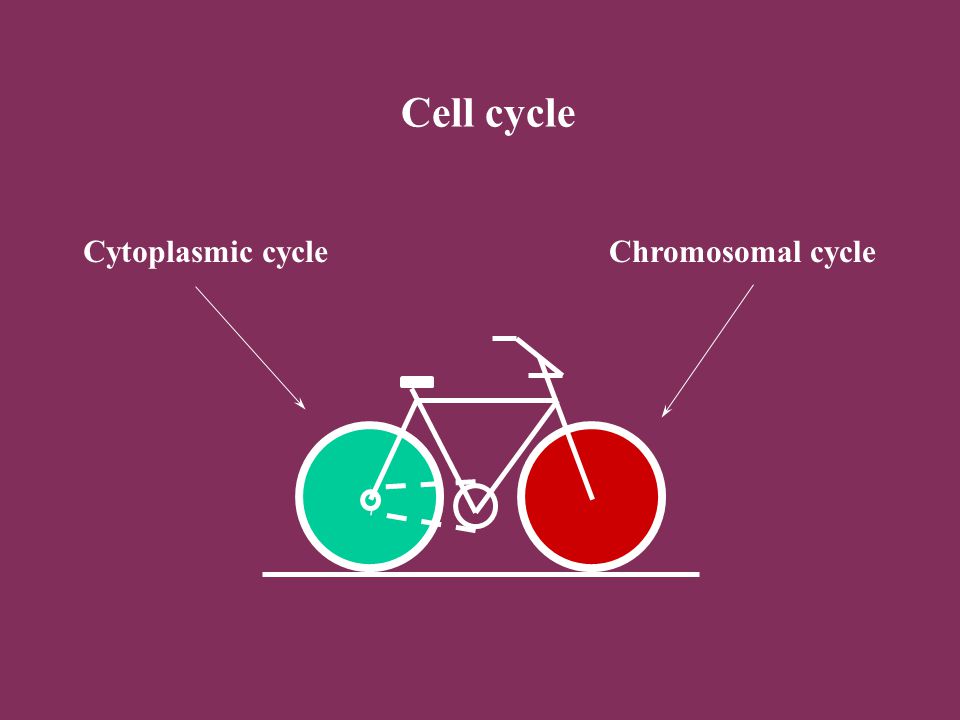 Cell cycle

Cytoplasmic cycle

Chromosomal cycle